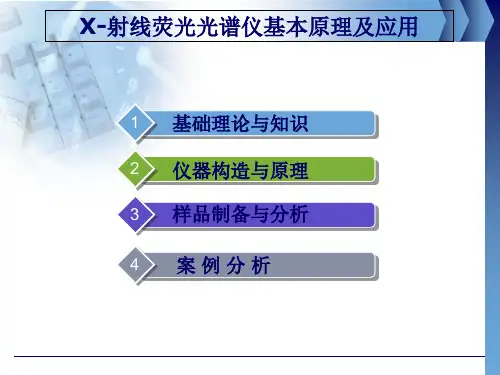 X-射线荧光光谱仪基本原理及应用

1 基础理论与知识

2 仪器构造与原理

3 样品制备与分析

4 案 例 分 析